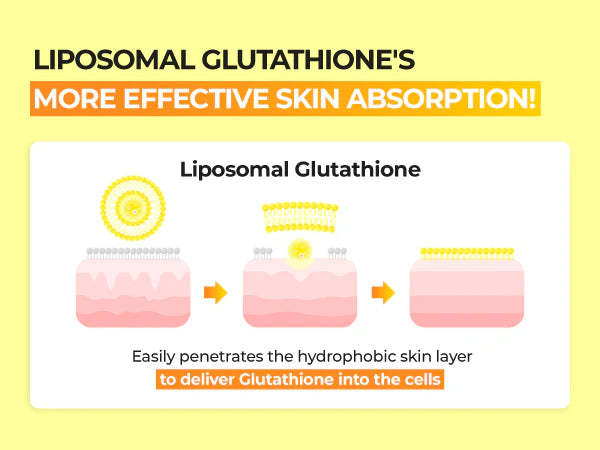 LIPOSOMAL GLUTATHIONE'S
MORE EFFECTIVE SKIN ABSORPTION!

Liposomal Glutathione

Easily penetrates the hydrophobic skin layer
to deliver Glutathione into the cells